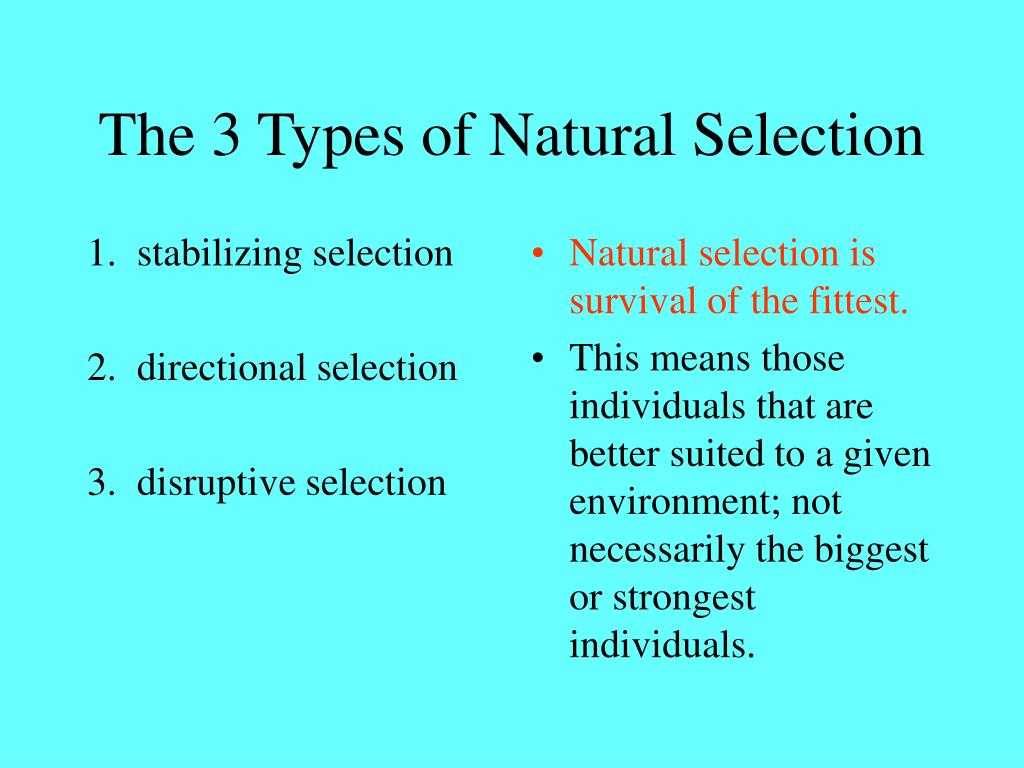 The 3 Types of Natural Selection

1. stabilizing selection

2. directional selection

3. disruptive selection

• Natural selection is survival of the fittest.

• This means those individuals that are better suited to a given environment; not necessarily the biggest or strongest individuals.